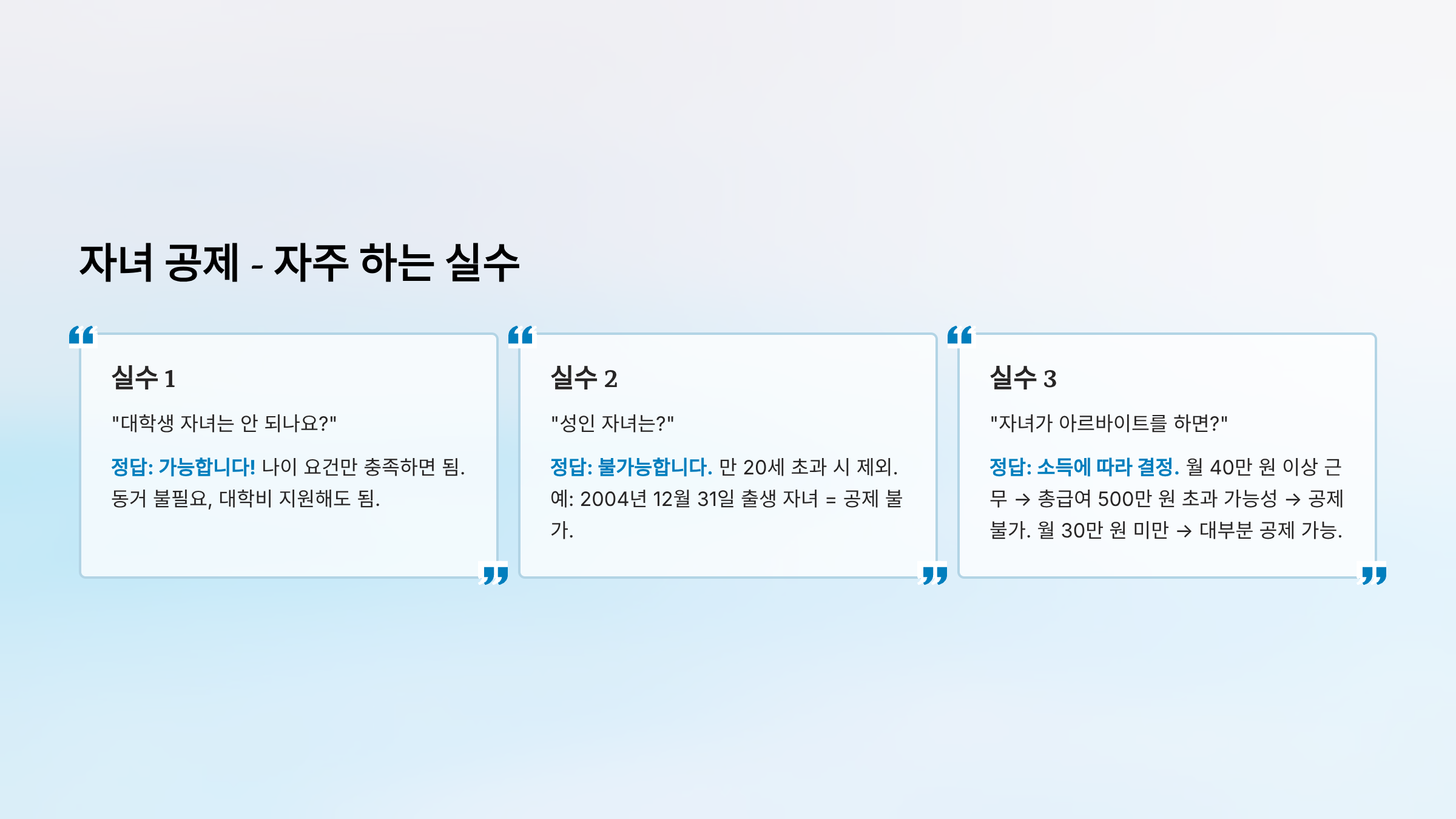 자녀 공제 - 자주 하는 실수

실수 1

"대학생 자녀는 안 되나요?"

정답: 가능합니다! 나이 요건만 충족하면 됨. 동거 불필요, 대학비 지원해도 됨.

실수 2

"성인 자녀는?"

정답: 불가능합니다. 만 20세 초과 시 제외. 예: 2004년 12월 31일 출생 자녀 = 공제 불가.

실수 3

"자녀가 아르바이트를 하면?"

정답: 소득에 따라 결정. 월 40만 원 이상 근무 → 총급여 500만 원 초과 가능성 → 공제 불가. 월 30만 원 미만 → 대부분 공제 가능.